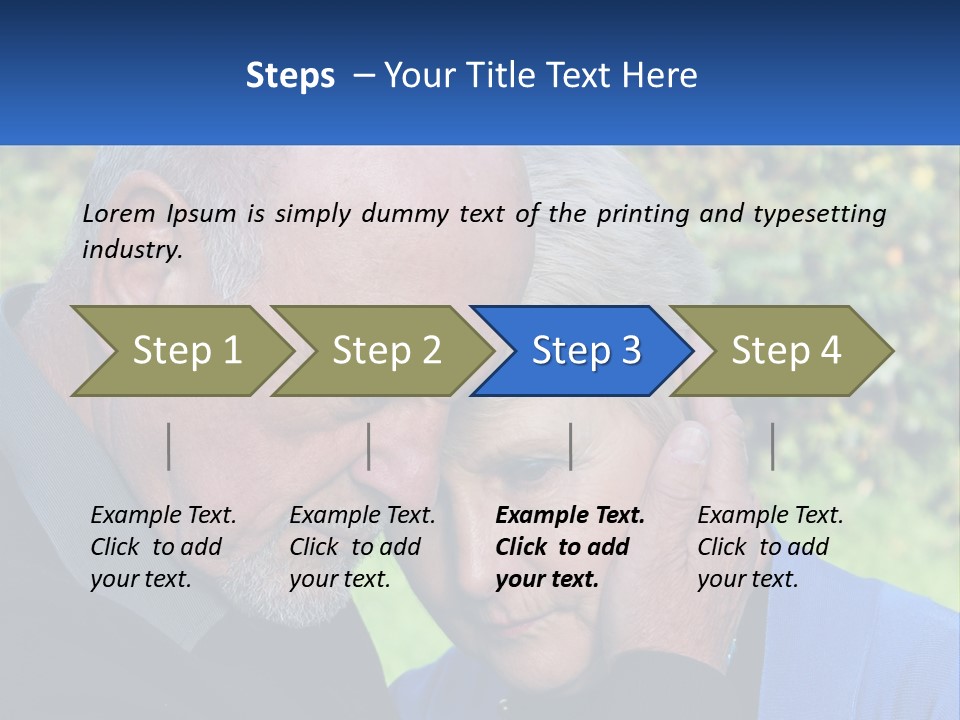 Steps – Your Title Text Here

Lorem Ipsum is simply dummy text of the printing and typesetting industry.

Step 1

Step 2

Step 3

Step 4

Example Text. Click to add your text.

Example Text. Click to add your text.

Example Text. Click to add your text.

Example Text. Click to add your text.